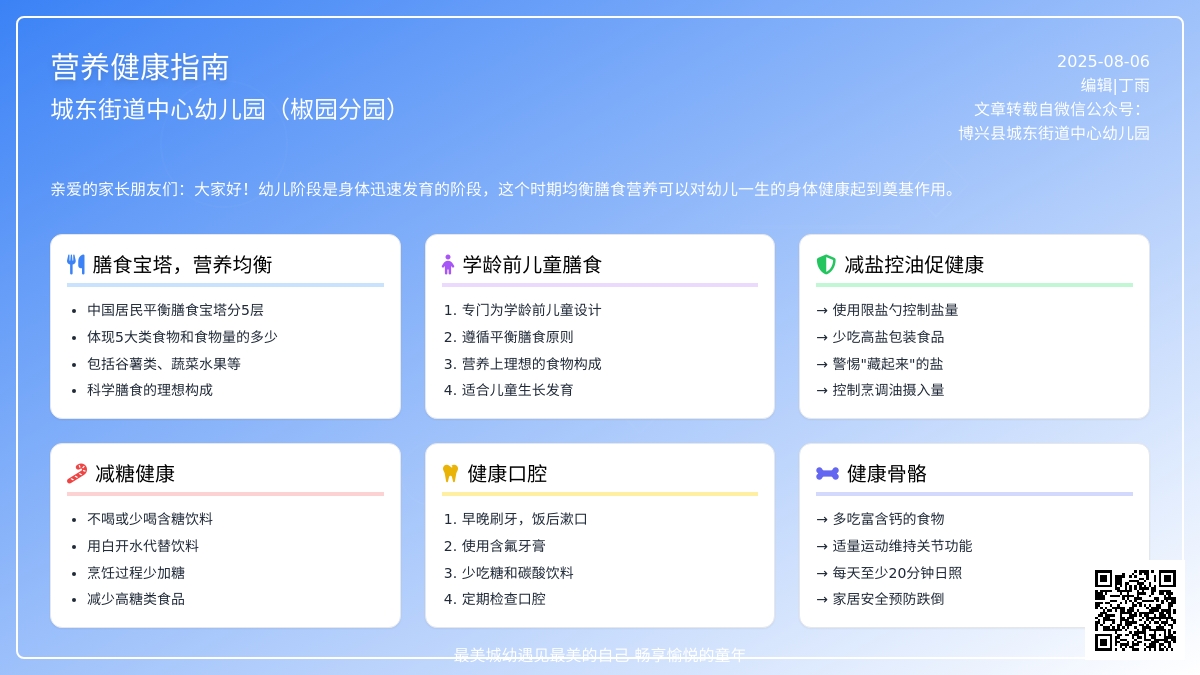 营养健康指南

城东街道中心幼儿园（椒园分园）

2025-08-06
编辑|丁雨
文章转载自微信公众号：
博兴县城东街道中心幼儿园

亲爱的家长朋友们：大家好！幼儿阶段是身体迅速发育的阶段，这个时期均衡膳食营养可以对幼儿一生的身体健康起到奠基作用。

膳食宝塔，营养均衡

- 中国居民平衡膳食宝塔分5层
- 体现5大类食物和食物量的多少
- 包括谷薯类、蔬菜水果等
- 科学膳食的理想构成

学龄前儿童膳食

1. 专门为学龄前儿童设计
2. 遵循平衡膳食原则
3. 营养上理想的食物构成
4. 适合儿童生长发育

减盐控油促健康

→ 使用限盐勺控制盐量
→ 少吃高盐包装食品
→ 警惕"藏起来"的盐
→ 控制烹调油摄入量

减糖健康

- 不喝或少喝含糖饮料
- 用白开水代替饮料
- 烹饪过程少加糖
- 减少高糖类食品

健康口腔

1. 早晚刷牙，饭后漱口
2. 使用含氟牙膏
3. 少吃糖和碳酸饮料
4. 定期检查口腔

健康骨骼

→ 多吃富含钙的食物
→ 适量运动维持关节功能
→ 每天至少20分钟日照
→ 家居安全预防跌倒

最美城幼遇见最美的自己 畅享愉悦的童年